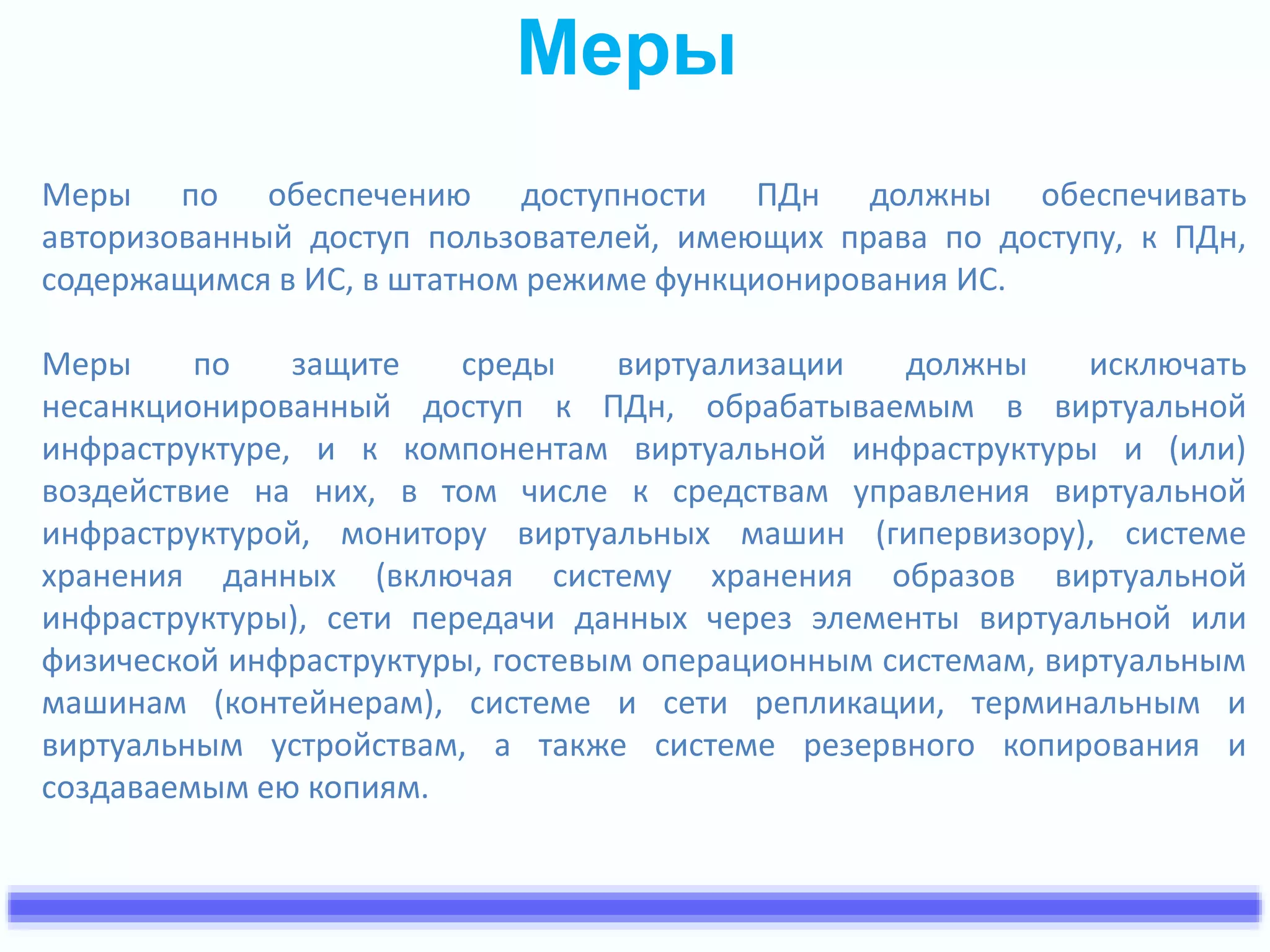 Меры

Меры по обеспечению доступности ПДн должны обеспечивать авторизованный доступ пользователей, имеющих права по доступу, к ПДн, содержащимся в ИС, в штатном режиме функционирования ИС.

Меры по защите среды виртуализации должны исключать несанкционированный доступ к ПДн, обрабатываемым в виртуальной инфраструктуре, и к компонентам виртуальной инфраструктуры и (или) воздействие на них, в том числе к средствам управления виртуальной инфраструктурой, монитору виртуальных машин (гипервизору), системе хранения данных (включая систему хранения образов виртуальной инфраструктуры), сети передачи данных через элементы виртуальной или физической инфраструктуры, гостевым операционным системам, виртуальным машинам (контейнерам), системе и сети репликации, терминальным и виртуальным устройствам, а также системе резервного копирования и создаваемым ею копиям.